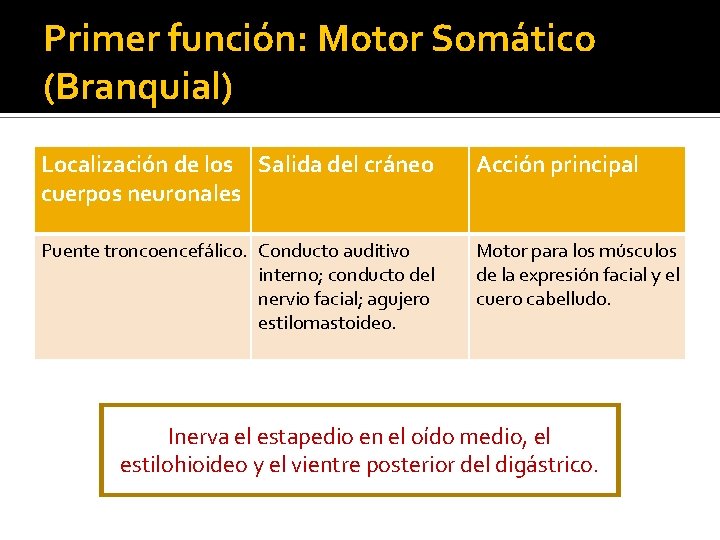 Primer función: Motor Somático (Branquial)

| Localización de los cuerpos neuronales | Salida del cráneo | Acción principal |
|---|---|---|
| Puente troncoencefálico. | Conducto auditivo interno; conducto del nervio facial; agujero estilomastoideo. | Motor para los músculos de la expresión facial y el cuero cabelludo. |

Inerva el estapedio en el oído medio, el estilohioideo y el vientre posterior del digástrico.